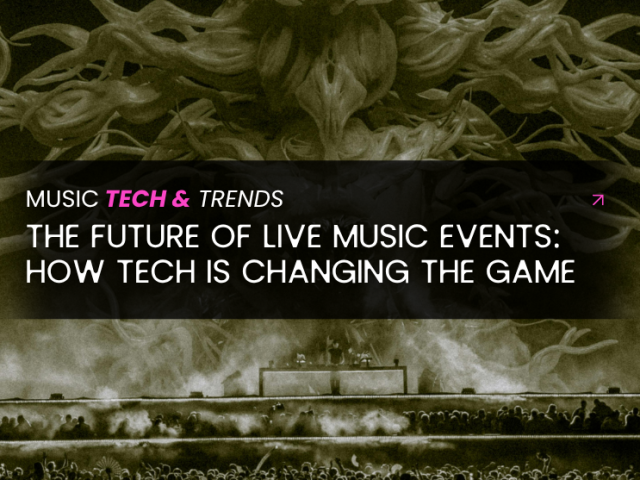 MUSIC TECH & TRENDS

THE FUTURE OF LIVE MUSIC EVENTS: HOW TECH IS CHANGING THE GAME